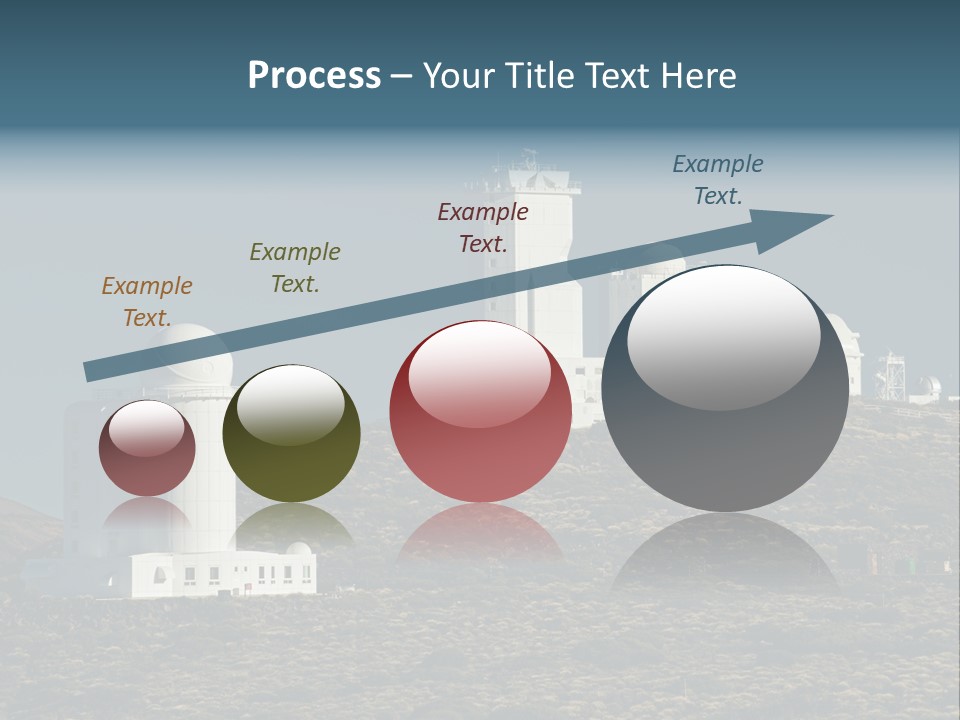 Process – Your Title Text Here

Example Text.

Example Text.

Example Text.

Example Text.